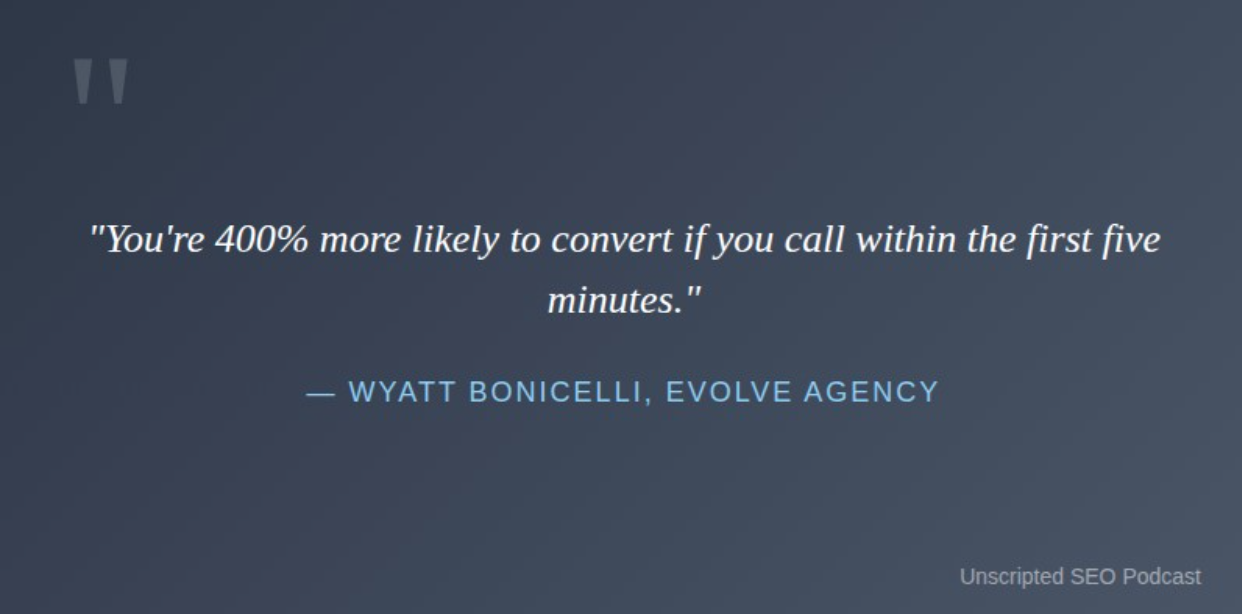 "

"You're 400% more likely to convert if you call within the first five minutes."

— WYATT BONICELLI, EVOLVE AGENCY

Unscripted SEO Podcast